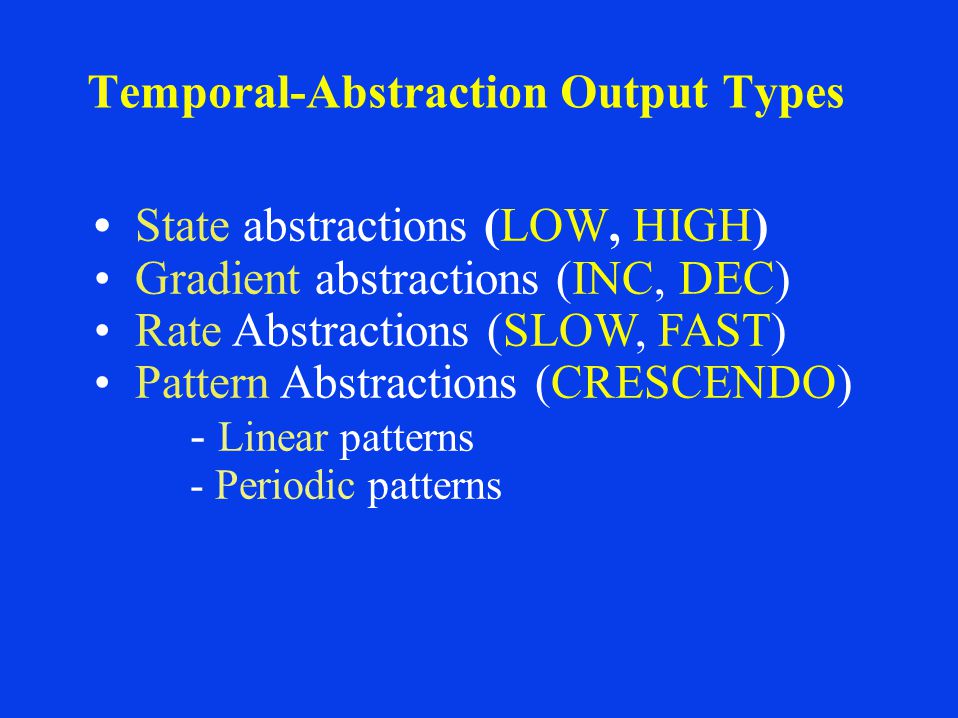 Temporal-Abstraction Output Types

• State abstractions (LOW, HIGH)
• Gradient abstractions (INC, DEC)
• Rate Abstractions (SLOW, FAST)
• Pattern Abstractions (CRESCENDO)
- Linear patterns
- Periodic patterns